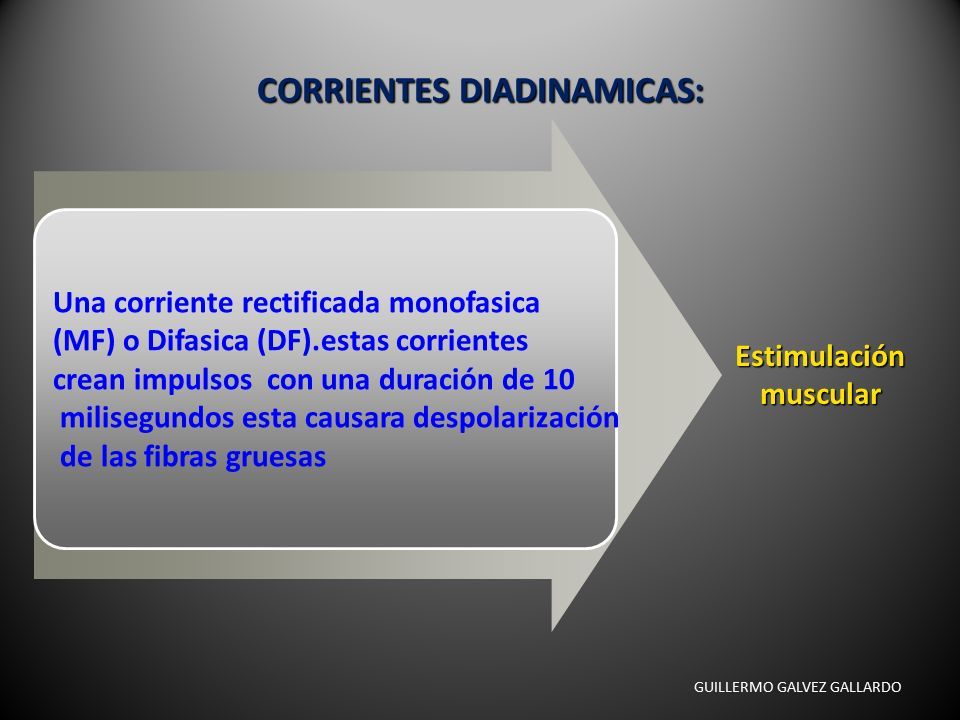 CORRIENTES DIADINAMICAS:

Una corriente rectificada monofasica (MF) o Difasica (DF).estas corrientes crean impulsos con una duración de 10 milisegundos esta causara despolarización de las fibras gruesas

Estimulación muscular

GUILLERMO GALVEZ GALLARDO